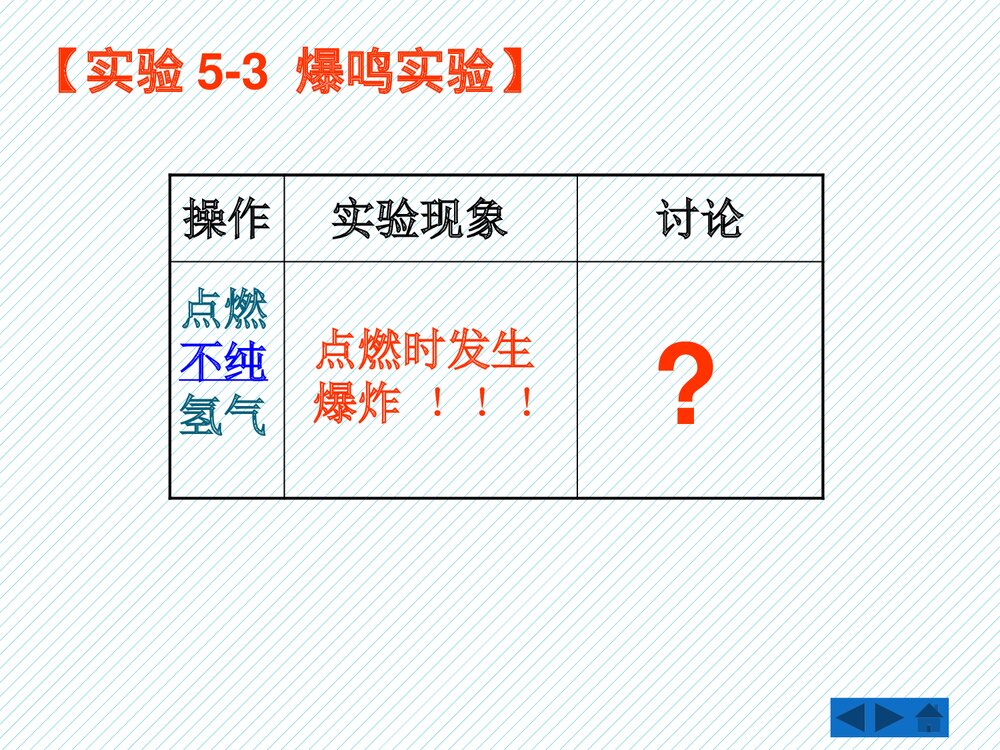 【实验 5-3 爆鸣实验】

| 操作 | 实验现象 | 讨论 |
|---|---|---|
| 点燃不纯氢气 | 点燃时发生爆炸 ！！！ | ? |